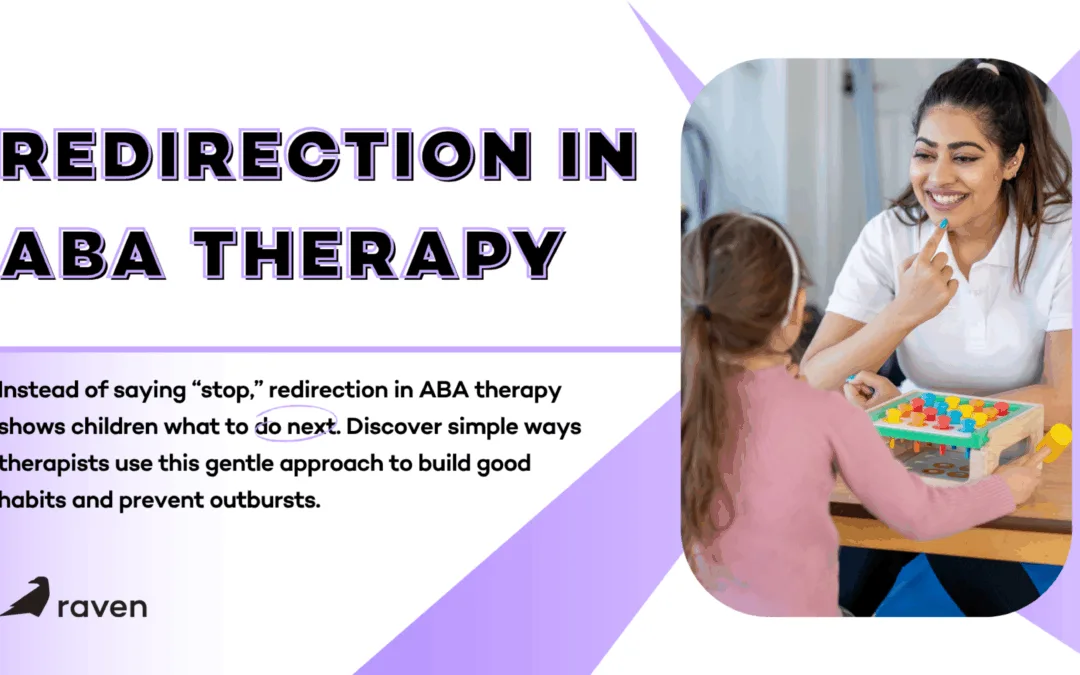 REDIRECTION IN ABA THERAPY

Instead of saying “stop,” redirection in ABA therapy shows children what to do next. Discover simple ways therapists use this gentle approach to build good habits and prevent outbursts.

raven